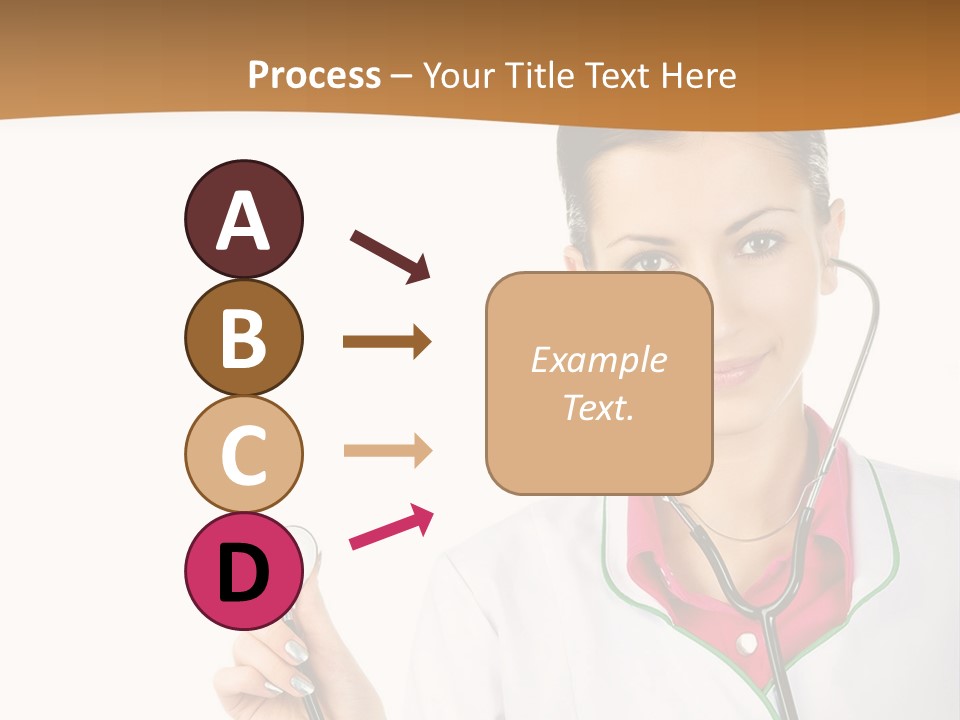 Process – Your Title Text Here

A

B

C

D

Example Text.